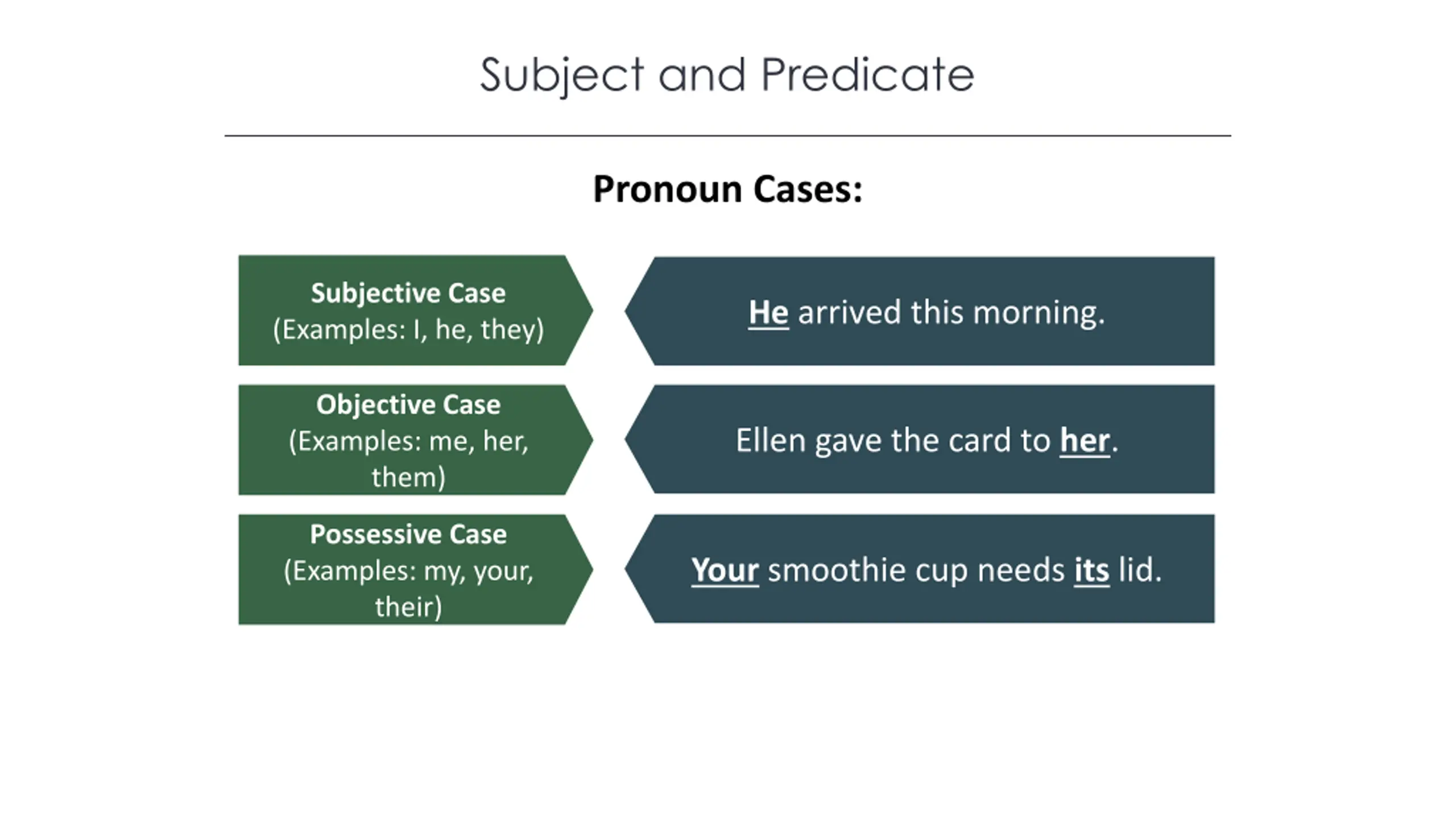 Subject and Predicate

Pronoun Cases:

Subjective Case
(Examples: I, he, they)

He arrived this morning.

Objective Case
(Examples: me, her, them)

Ellen gave the card to her.

Possessive Case
(Examples: my, your, their)

Your smoothie cup needs its lid.